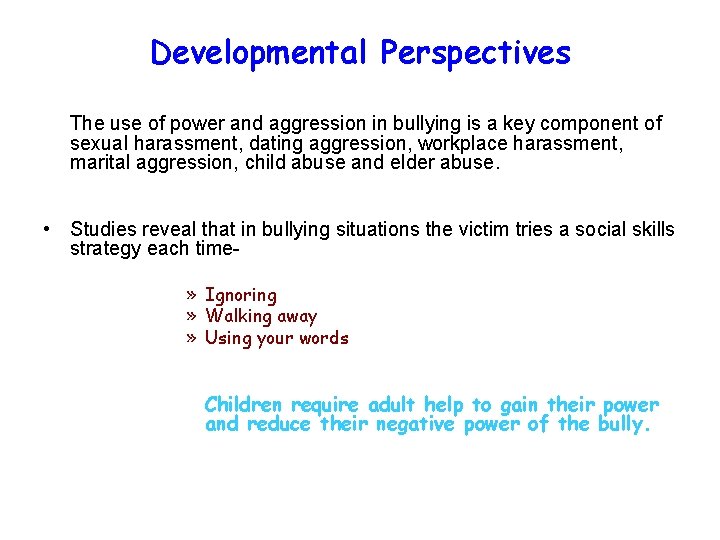 Developmental Perspectives

The use of power and aggression in bullying is a key component of sexual harassment, dating aggression, workplace harassment, marital aggression, child abuse and elder abuse.

• Studies reveal that in bullying situations the victim tries a social skills strategy each time-

» Ignoring
» Walking away
» Using your words

Children require adult help to gain their power and reduce their negative power of the bully.